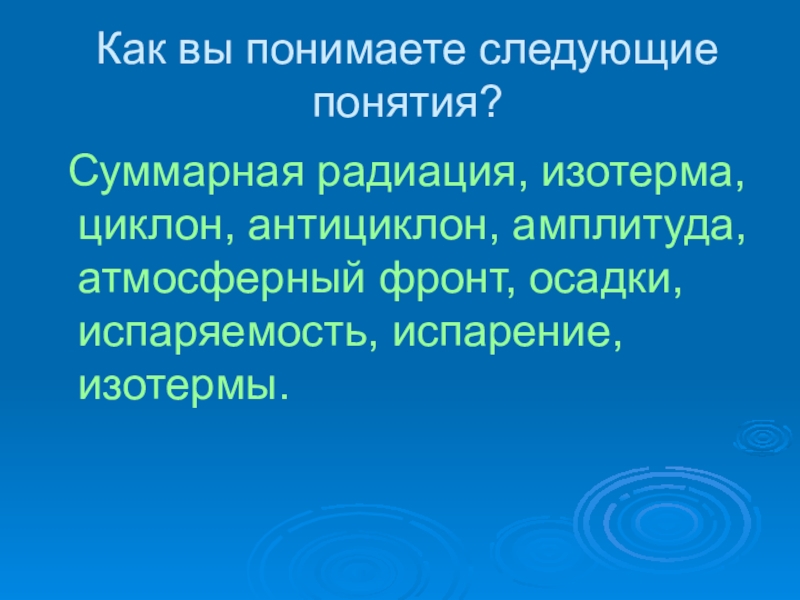 Как вы понимаете следующие понятия?

Суммарная радиация, изотерма, циклон, антициклон, амплитуда, атмосферный фронт, осадки, испаряемость, испарение, изотермы.